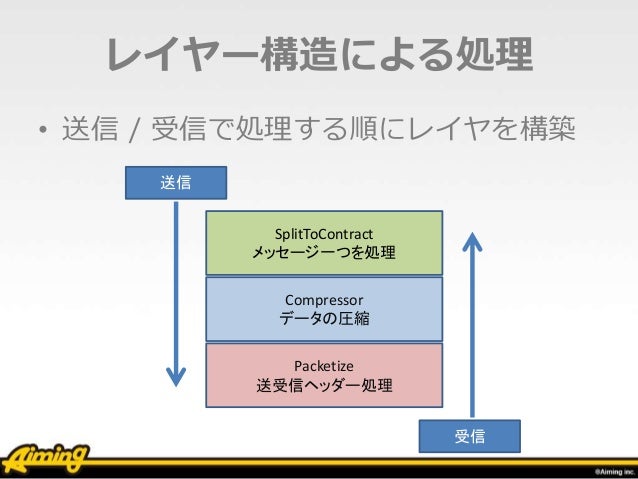 レイヤー構造による処理

• 送信 / 受信で処理する順にレイヤを構築

送信

SplitToContract
メッセージ一つを処理

Compressor
データの圧縮

Packetize
送受信ヘッダー処理

受信

Aiming

©Aiming inc.